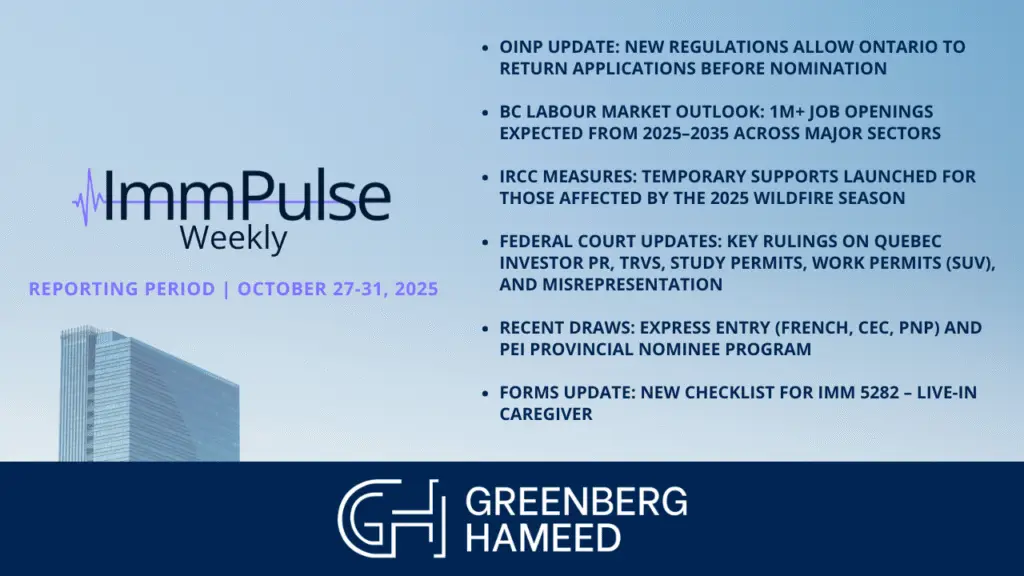 ImmPulse
Weekly

REPORTING PERIOD | OCTOBER 27-31, 2025

- OINP UPDATE: NEW REGULATIONS ALLOW ONTARIO TO RETURN APPLICATIONS BEFORE NOMINATION
- BC LABOUR MARKET OUTLOOK: 1M+ JOB OPENINGS EXPECTED FROM 2025–2035 ACROSS MAJOR SECTORS
- IRCC MEASURES: TEMPORARY SUPPORTS LAUNCHED FOR THOSE AFFECTED BY THE 2025 WILDFIRE SEASON
- FEDERAL COURT UPDATES: KEY RULINGS ON QUEBEC INVESTOR PR, TRVS, STUDY PERMITS, WORK PERMITS (SUV), AND MISREPRESENTATION
- RECENT DRAWS: EXPRESS ENTRY (FRENCH, CEC, PNP) AND PEI PROVINCIAL NOMINEE PROGRAM
- FORMS UPDATE: NEW CHECKLIST FOR IMM 5282 – LIVE-IN CAREGIVER

GH GREENBERG HAMEED